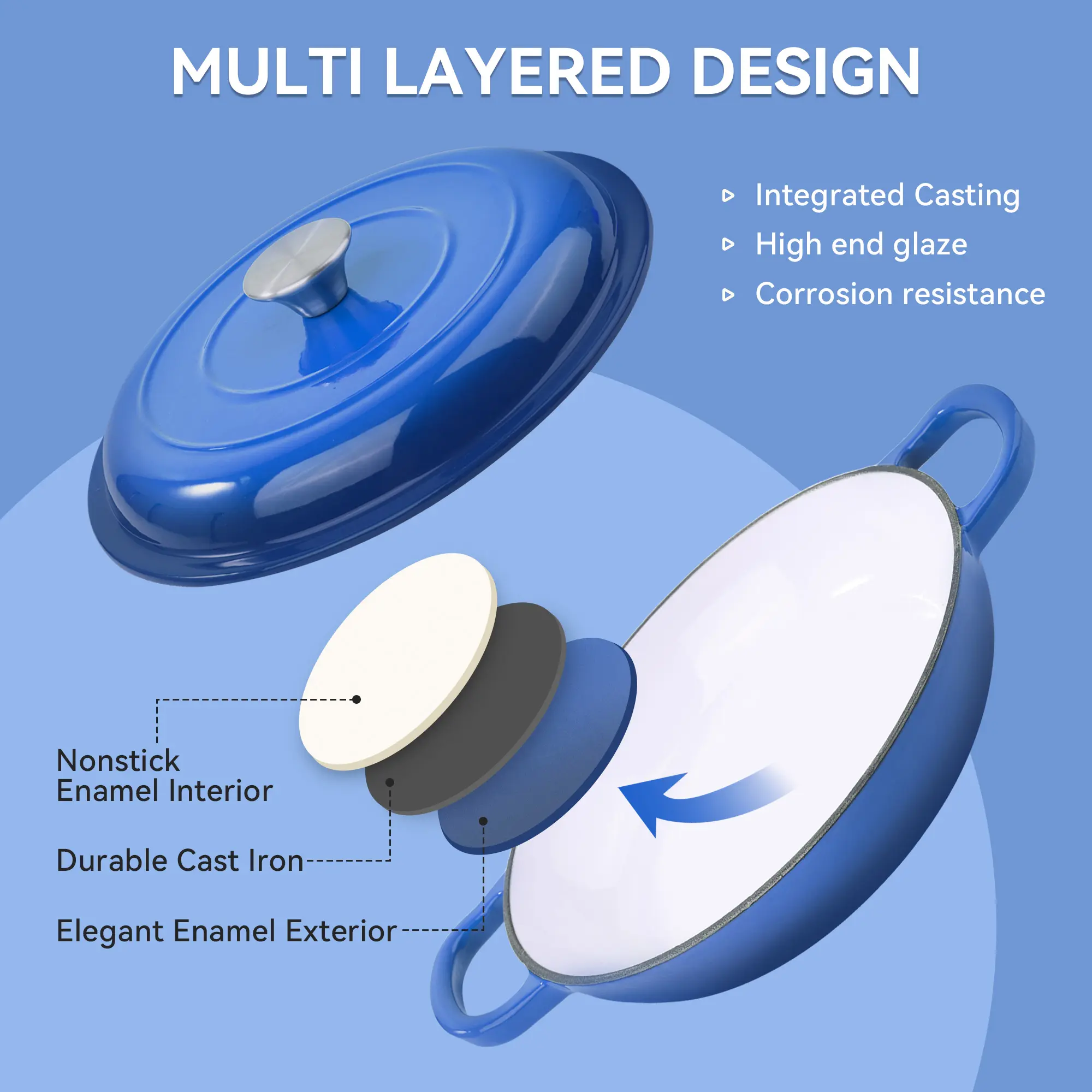 MULTI LAYERED DESIGN

Integrated Casting
High end glaze
Corrosion resistance

Nonstick
Enamel Interior

Durable Cast Iron

Elegant Enamel Exterior